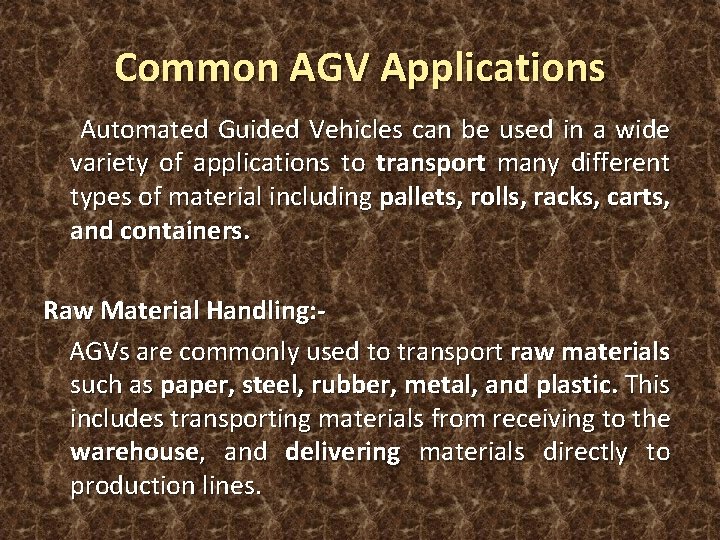 Common AGV Applications

Automated Guided Vehicles can be used in a wide variety of applications to transport many different types of material including pallets, rolls, racks, carts, and containers.

Raw Material Handling:-

AGVs are commonly used to transport raw materials such as paper, steel, rubber, metal, and plastic. This includes transporting materials from receiving to the warehouse, and delivering materials directly to production lines.